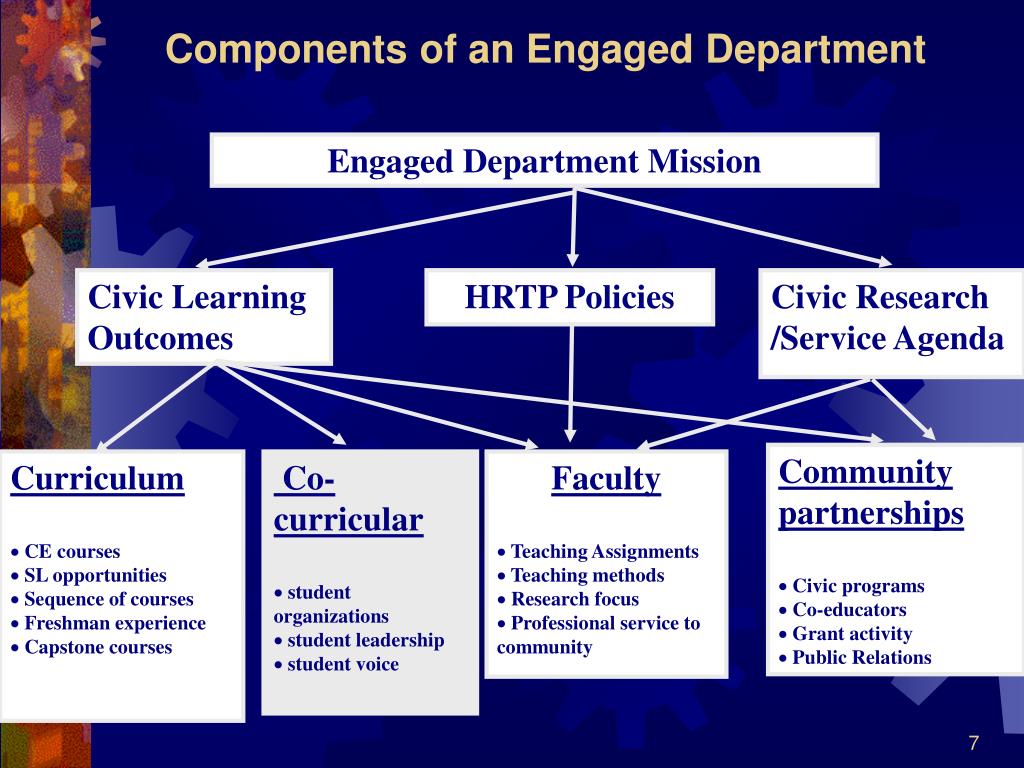 Components of an Engaged Department

Engaged Department Mission

Civic Learning Outcomes

HRTP Policies

Civic Research /Service Agenda

Curriculum

• CE courses
• SL opportunities
• Sequence of courses
• Freshman experience
• Capstone courses

Co-curricular

• student organizations
• student leadership
• student voice

Faculty

• Teaching Assignments
• Teaching methods
• Research focus
• Professional service to community

Community partnerships

• Civic programs
• Co-educators
• Grant activity
• Public Relations

7